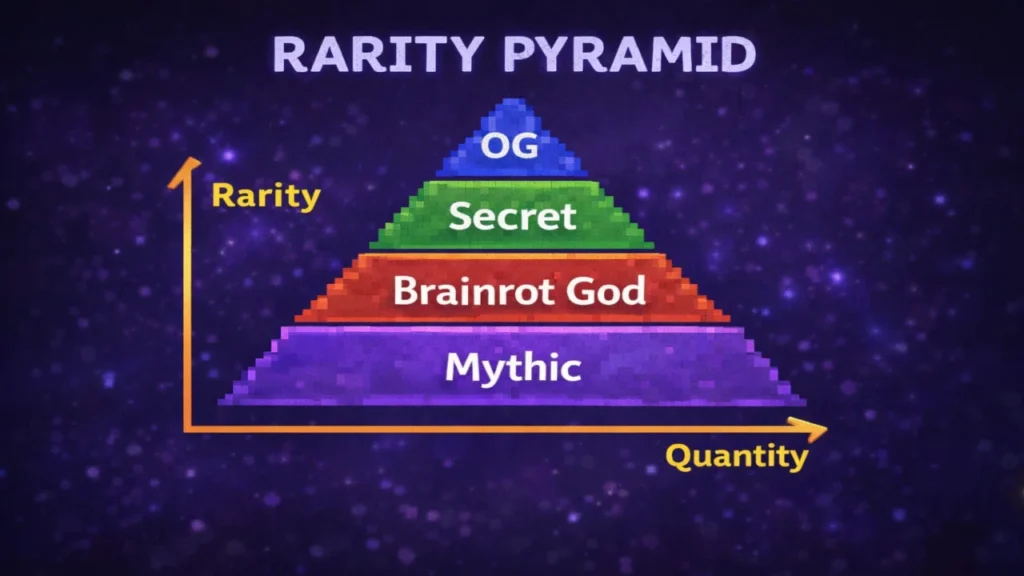 RARITY PYRAMID

Rarity

OG

Secret

Brainrot God

Mythic

Quantity